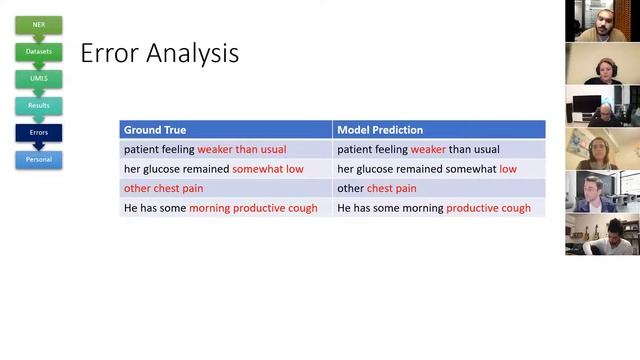 NER
Datasets
UMLS
Results
Errors
Personal

Error Analysis

| Ground True | Model Prediction |
|---|---|
| patient feeling weaker than usual | patient feeling weaker than usual |
| her glucose remained somewhat low | her glucose remained somewhat low |
| other chest pain | other chest pain |
| He has some morning productive cough | He has some morning productive cough |